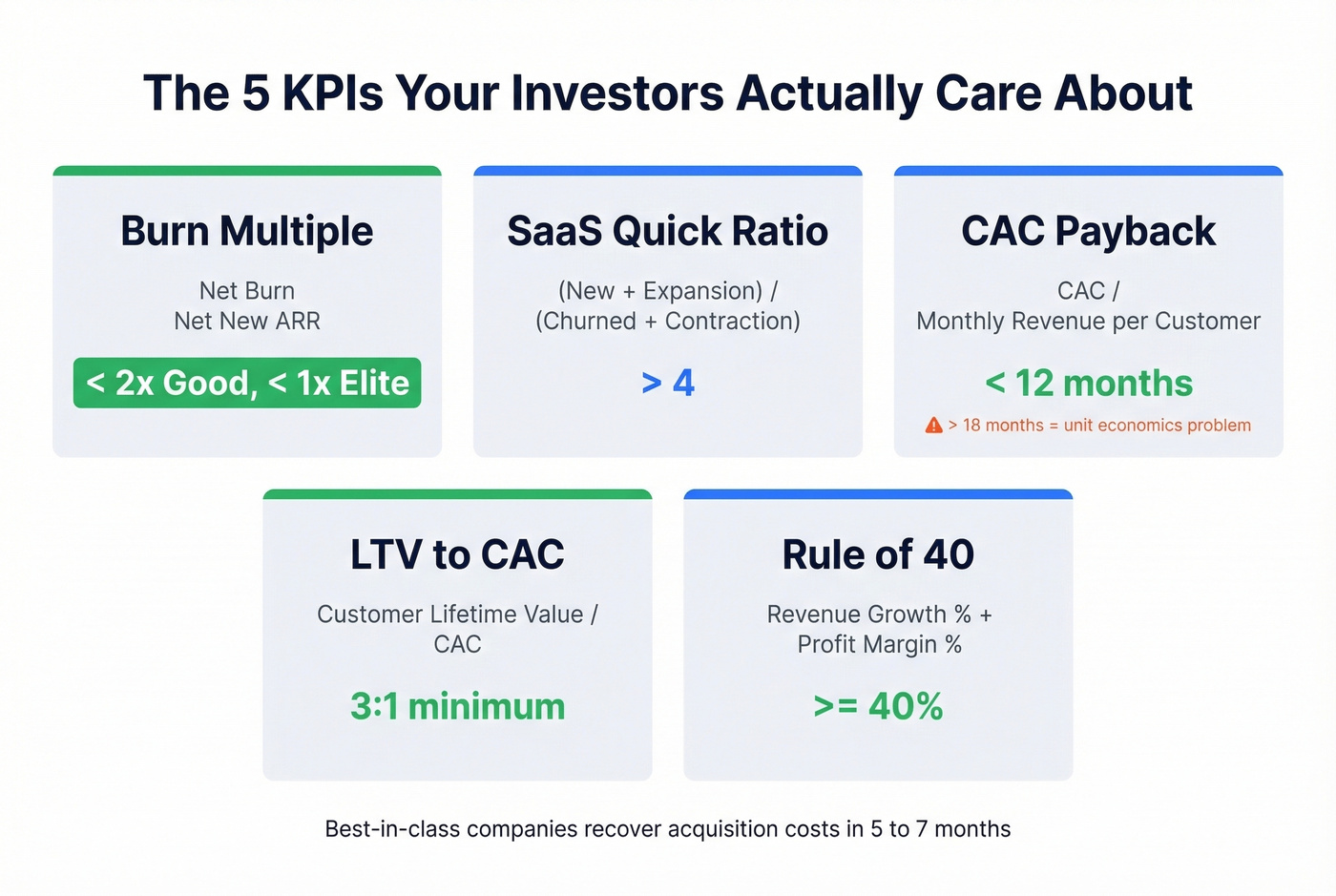 The 5 KPIs Your Investors Actually Care About

Burn Multiple

Net Burn
Net New ARR

< 2x Good, < 1x Elite

SaaS Quick Ratio

(New + Expansion) /
(Churned + Contraction)

> 4

CAC Payback

CAC /
Monthly Revenue per Customer

< 12 months

> 18 months = unit economics problem

LTV to CAC

Customer Lifetime Value /
CAC

3:1 minimum

Rule of 40

Revenue Growth % +
Profit Margin %

>= 40%

Best-in-class companies recover acquisition costs in 5 to 7 months